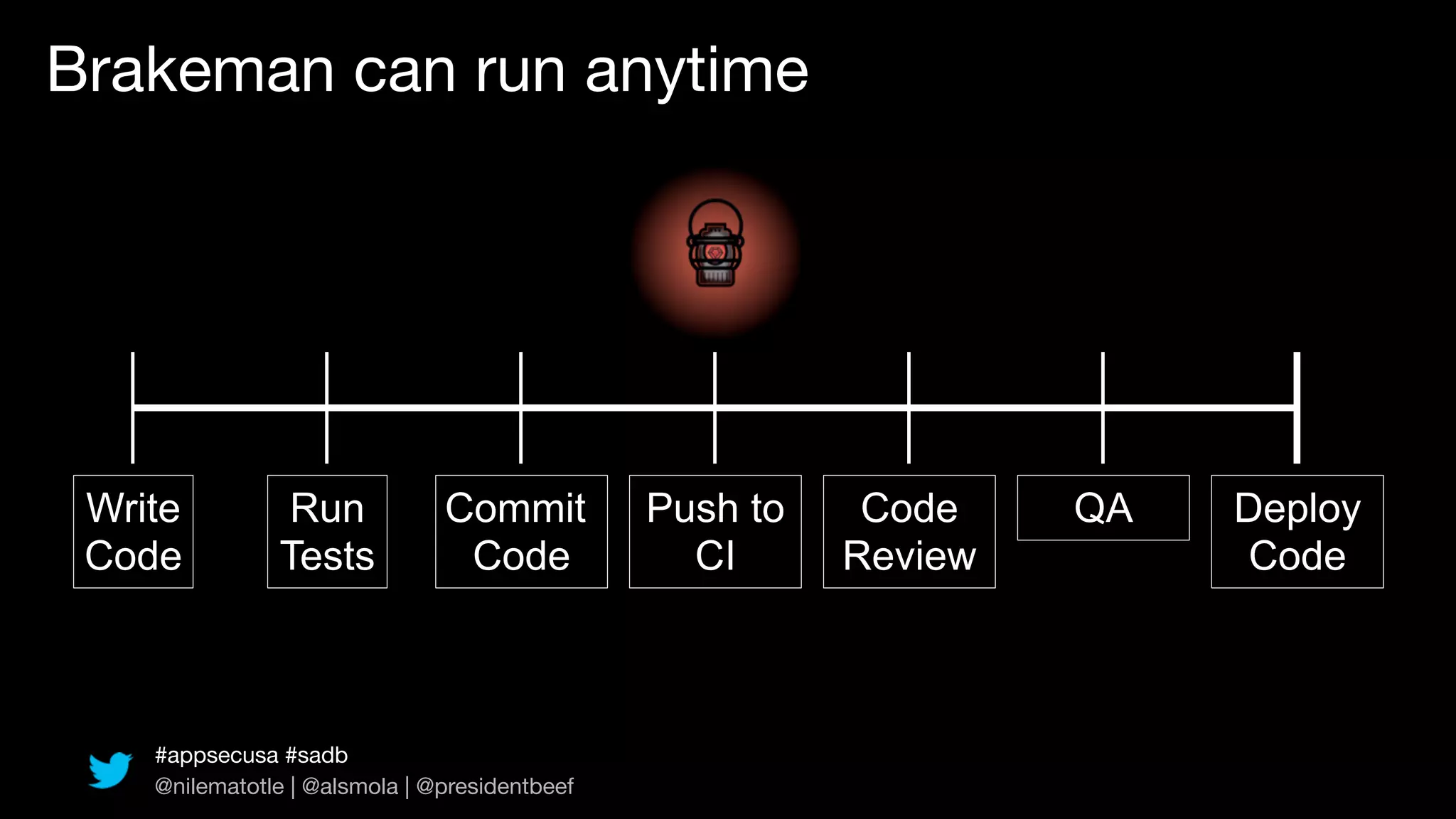 Brakeman can run anytime

Write Code

Run Tests

Commit Code

Push to CI

Code Review

QA

Deploy Code

#appsecusa #sadb
@nilematotle | @alsmola | @presidentbeef